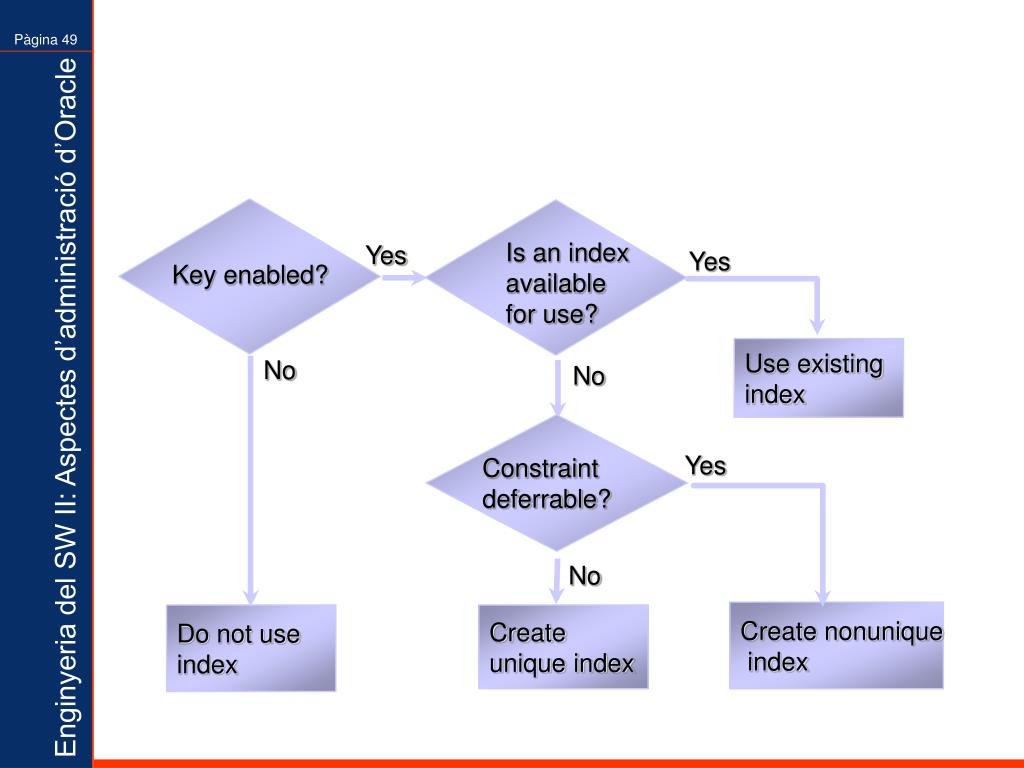 Pàgina 49

Enginyeria del SW II: Aspectes d'administració d'Oracle

Key enabled?

Yes

Is an index available for use?

Yes

Use existing index

No

No

Constraint deferrable?

Yes

No

Do not use index

Create unique index

Create nonunique index